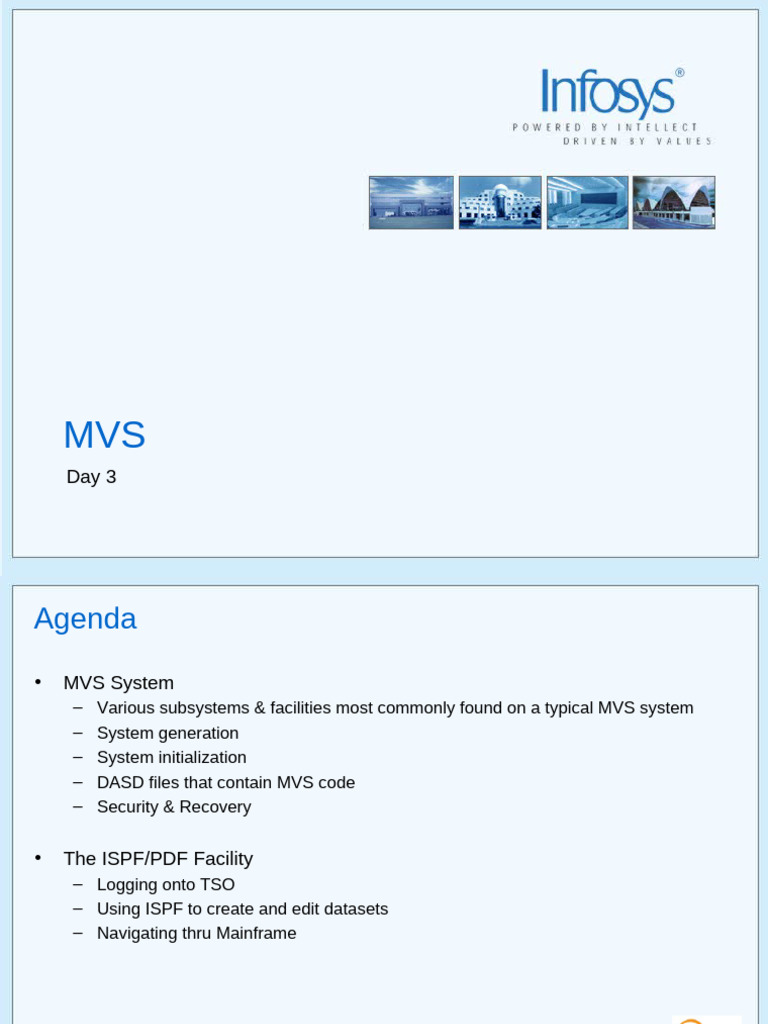 Infosys®
POWERED BY INTELLECT
DRIVEN BY VALUES

MVS

Day 3

Agenda

• MVS System
– Various subsystems & facilities most commonly found on a typical MVS system
– System generation
– System initialization
– DASD files that contain MVS code
– Security & Recovery

• The ISPF/PDF Facility
– Logging onto TSO
– Using ISPF to create and edit datasets
– Navigating thru Mainframe